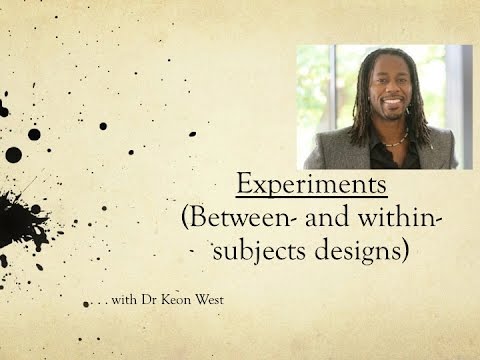 Experiments
(Between- and within-subjects designs)

. . . with Dr Keon West